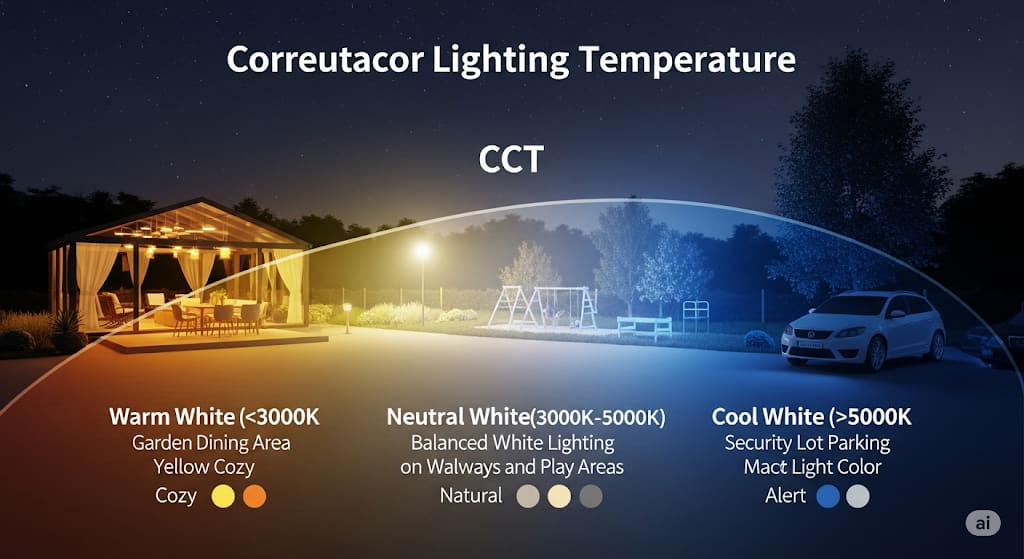 Correutacor Lighting Temperature

CCT

Warm White (<3000K
Garden Dining Area
Yellow Cozy
Cozy

Neutral White(3000K-5000K)
Balanced White Lighting
on Walways and Play Areas
Natural

Cool White (>5000K
Security Lot Parking
Mact Light Color
Alert

ai